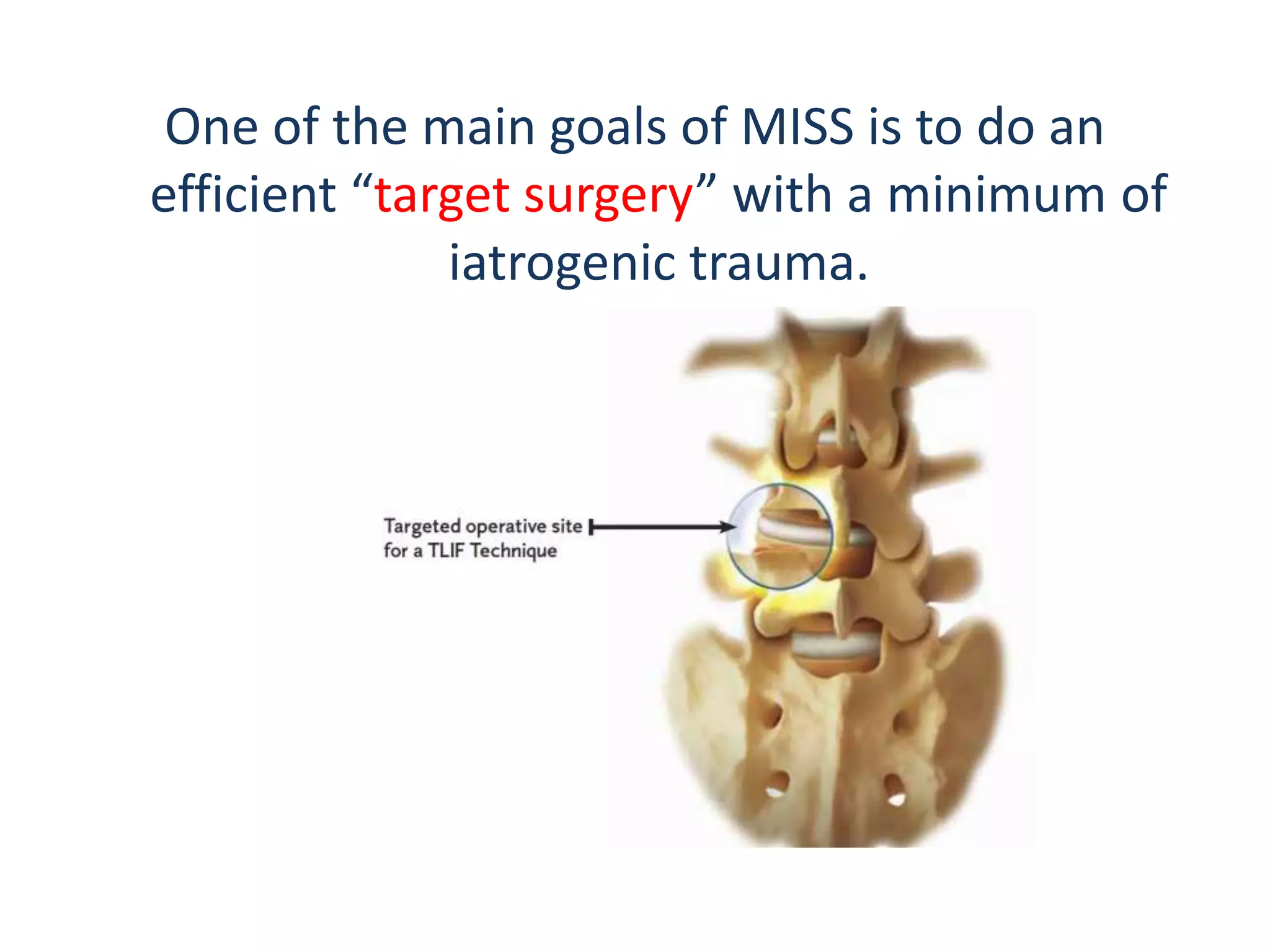 One of the main goals of MISS is to do an efficient “target surgery” with a minimum of iatrogenic trauma.

Targeted operative site for a TLIF Technique